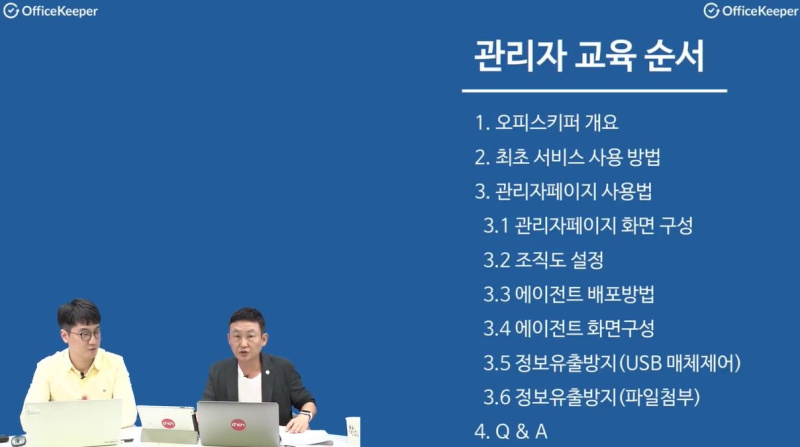 OfficeKeeper

OfficeKeeper

관리자 교육 순서

1. 오피스키퍼 개요
2. 최초 서비스 사용 방법
3. 관리자페이지 사용법
3.1 관리자페이지 화면 구성
3.2 조직도 설정
3.3 에이전트 배포방법
3.4 에이전트 화면구성
3.5 정보유출방지(USB 매체제어)
3.6 정보유출방지(파일첨부)
4. Q & A